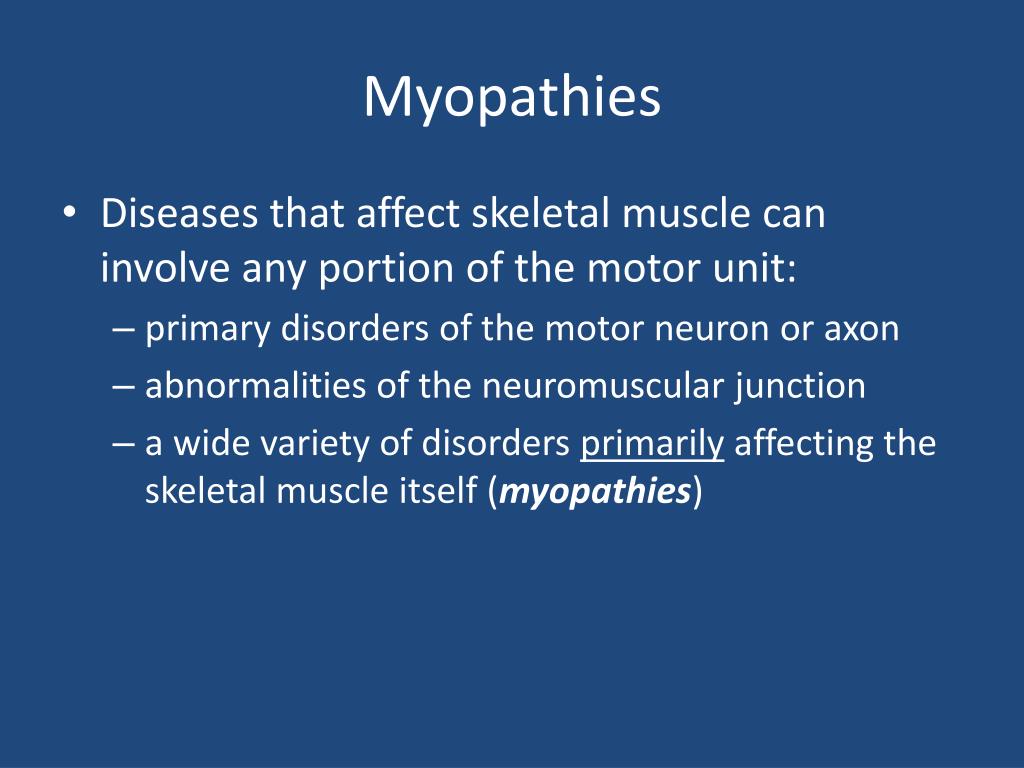 Myopathies

• Diseases that affect skeletal muscle can involve any portion of the motor unit:
– primary disorders of the motor neuron or axon
– abnormalities of the neuromuscular junction
– a wide variety of disorders primarily affecting the skeletal muscle itself (myopathies)